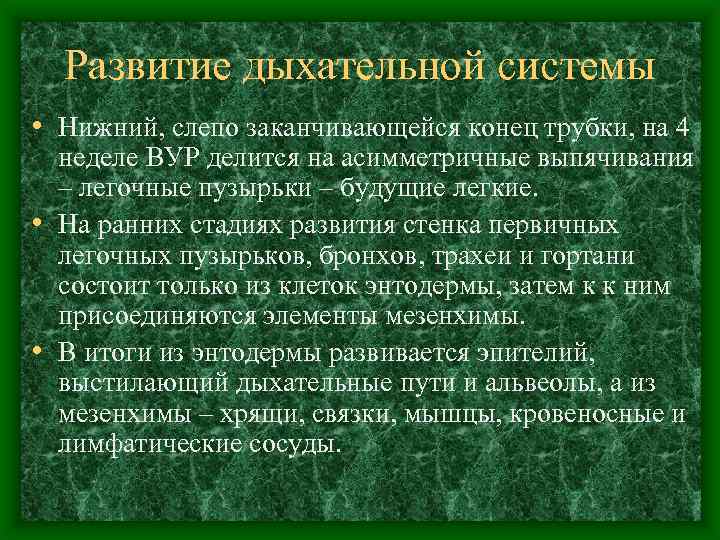 Развитие дыхательной системы

• Нижний, слепо заканчивающейся конец трубки, на 4 неделе ВУР делится на асимметричные выпячивания – легочные пузырьки – будущие легкие.
• На ранних стадиях развития стенка первичных легочных пузырьков, бронхов, трахеи и гортани состоит только из клеток энтодермы, затем к к ним присоединяются элементы мезенхимы.
• В итоги из энтодермы развивается эпителий, выстилающий дыхательные пути и альвеолы, а из мезенхимы – хрящи, связки, мышцы, кровеносные и лимфатические сосуды.